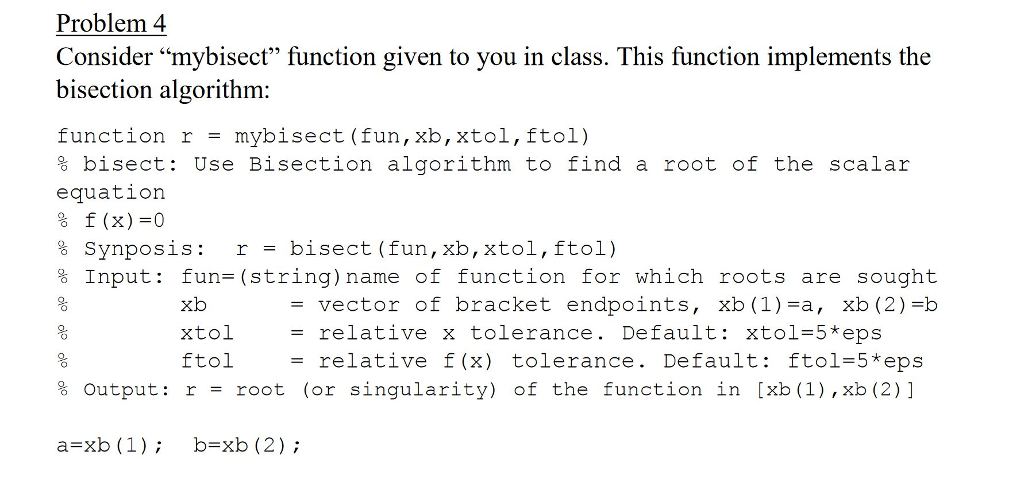 Problem 4
Consider “mybisect” function given to you in class. This function implements the bisection algorithm:

function r = mybisect(fun,xb,xtol,ftol)
% bisect: Use Bisection algorithm to find a root of the scalar equation
% f(x)=0
% Synposis:  r = bisect(fun,xb,xtol,ftol)
% Input: fun=(string)name of function for which roots are sought
%        xb    = vector of bracket endpoints, xb(1)=a, xb(2)=b
%        xtol  = relative x tolerance. Default: xtol=5*eps
%        ftol  = relative f(x) tolerance. Default: ftol=5*eps
% Output: r = root (or singularity) of the function in [xb(1),xb(2)]

a=xb(1);  b=xb(2);